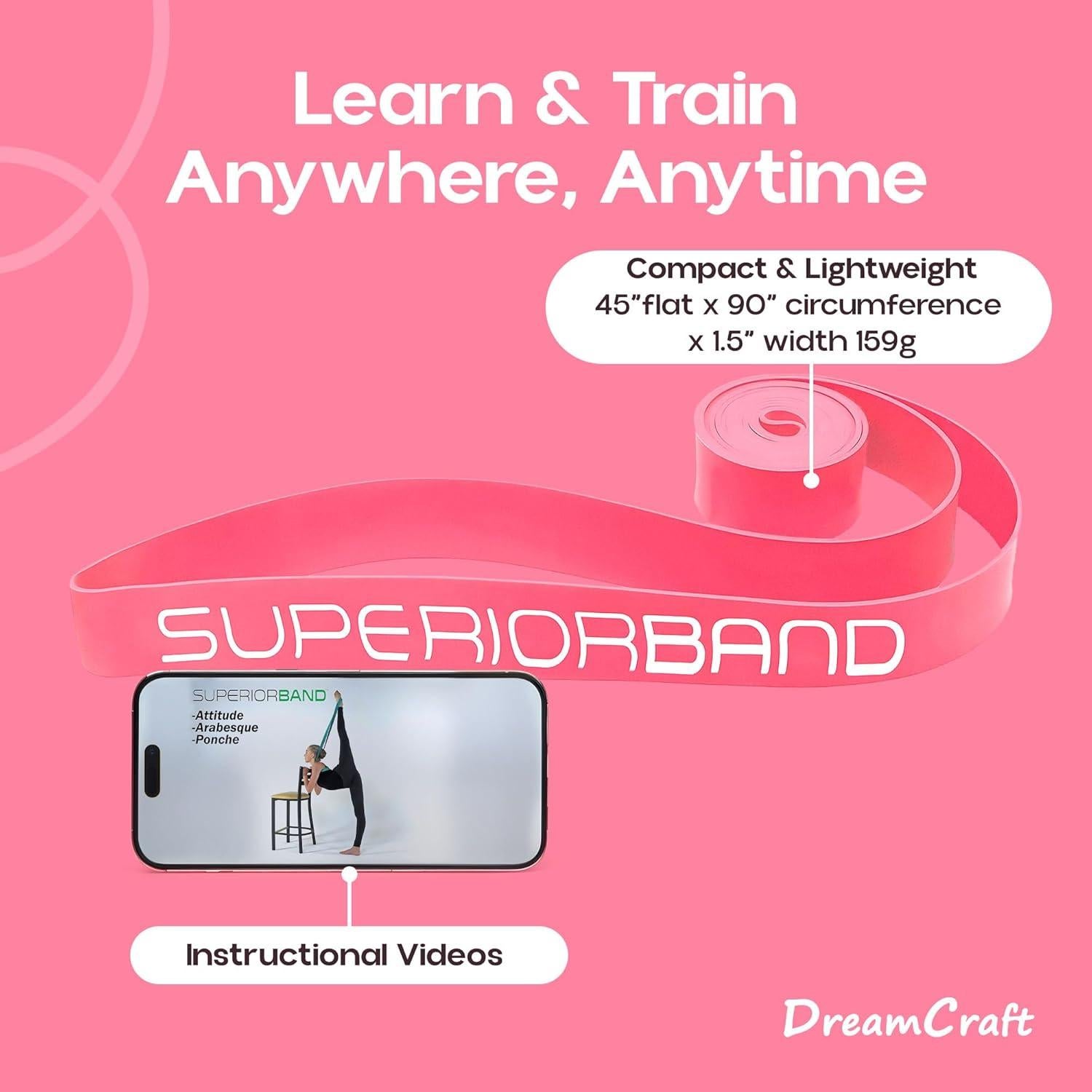 Learn & Train Anywhere, Anytime

Compact & Lightweight
45"flat x 90" circumference x 1.5" width 159g

SUPERIORBAND

SUPERIORBAND
-Attitude
-Arabesque
-Ponche

Instructional Videos

DreamCraft